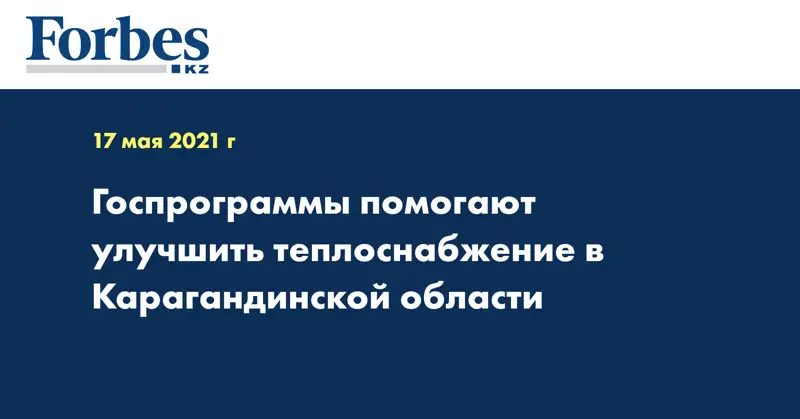 Forbes
KZ

17 мая 2021 г

Госпрограммы помогают улучшить теплоснабжение в Карагандинской области